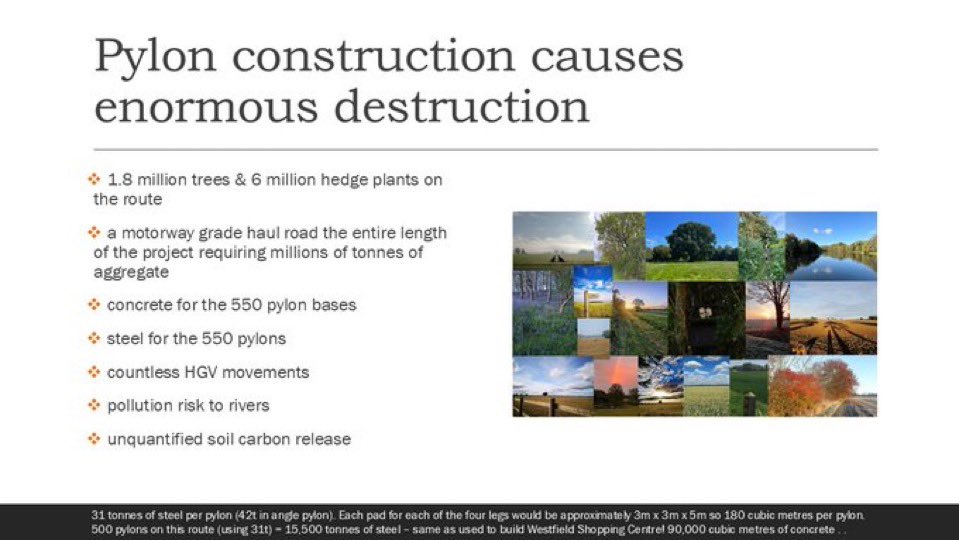 Pylon construction causes enormous destruction

❖ 1.8 million trees & 6 million hedge plants on the route

❖ a motorway grade haul road the entire length of the project requiring millions of tonnes of aggregate

❖ concrete for the 550 pylon bases

❖ steel for the 550 pylons

❖ countless HGV movements

❖ pollution risk to rivers

❖ unquantified soil carbon release

31 tonnes of steel per pylon (42t in angle pylon). Each pad for each of the four legs would be approximately 3m x 3m x 5m so 180 cubic metres per pylon. 500 pylons on this route (using 31t) = 15,500 tonnes of steel – same as used to build Westfield Shopping Centre! 90,000 cubic metres of concrete . .